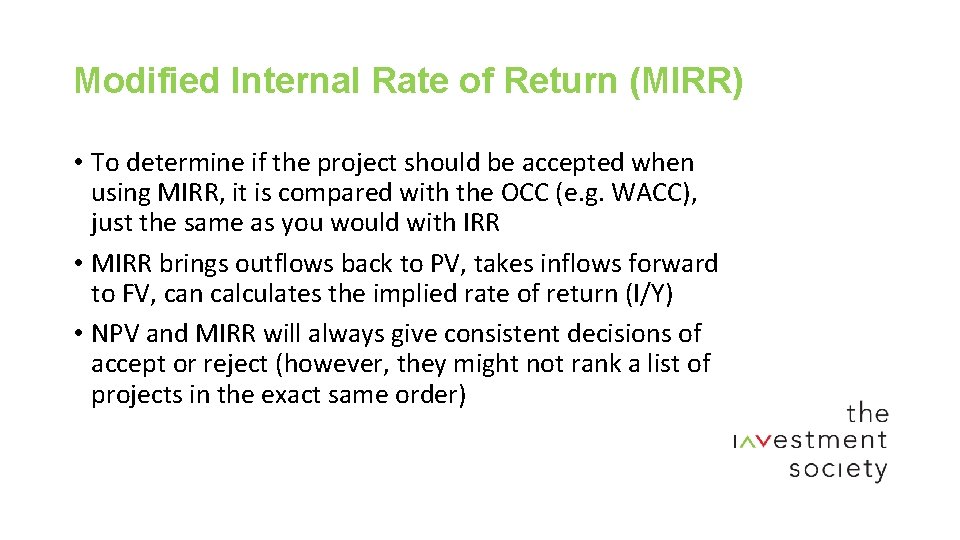 Modified Internal Rate of Return (MIRR)

• To determine if the project should be accepted when using MIRR, it is compared with the OCC (e.g. WACC), just the same as you would with IRR

• MIRR brings outflows back to PV, takes inflows forward to FV, can calculates the implied rate of return (I/Y)

• NPV and MIRR will always give consistent decisions of accept or reject (however, they might not rank a list of projects in the exact same order)

the investment society